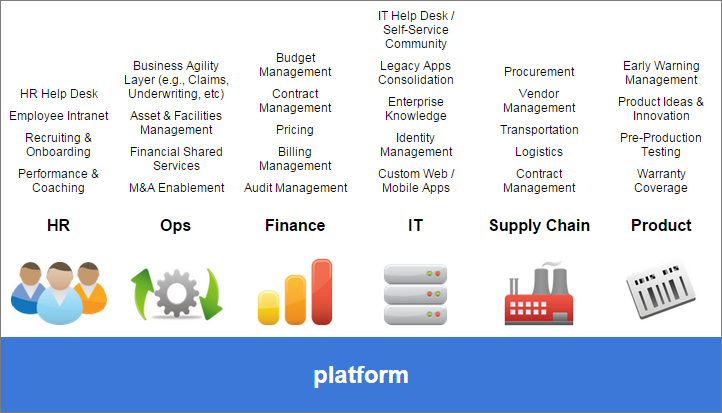 HR Help Desk
Employee Intranet
Recruiting & Onboarding
Performance & Coaching

HR

Business Agility Layer (e.g., Claims, Underwriting, etc)
Asset & Facilities Management
Financial Shared Services
M&A Enablement

Ops

Budget Management
Contract Management
Pricing
Billing Management
Audit Management

Finance

IT Help Desk / Self-Service Community
Legacy Apps Consolidation
Enterprise Knowledge
Identity Management
Custom Web / Mobile Apps

IT

Procurement
Vendor Management
Transportation
Logistics
Contract Management

Supply Chain

Early Warning Management
Product Ideas & Innovation
Pre-Production Testing
Warranty Coverage

Product

platform